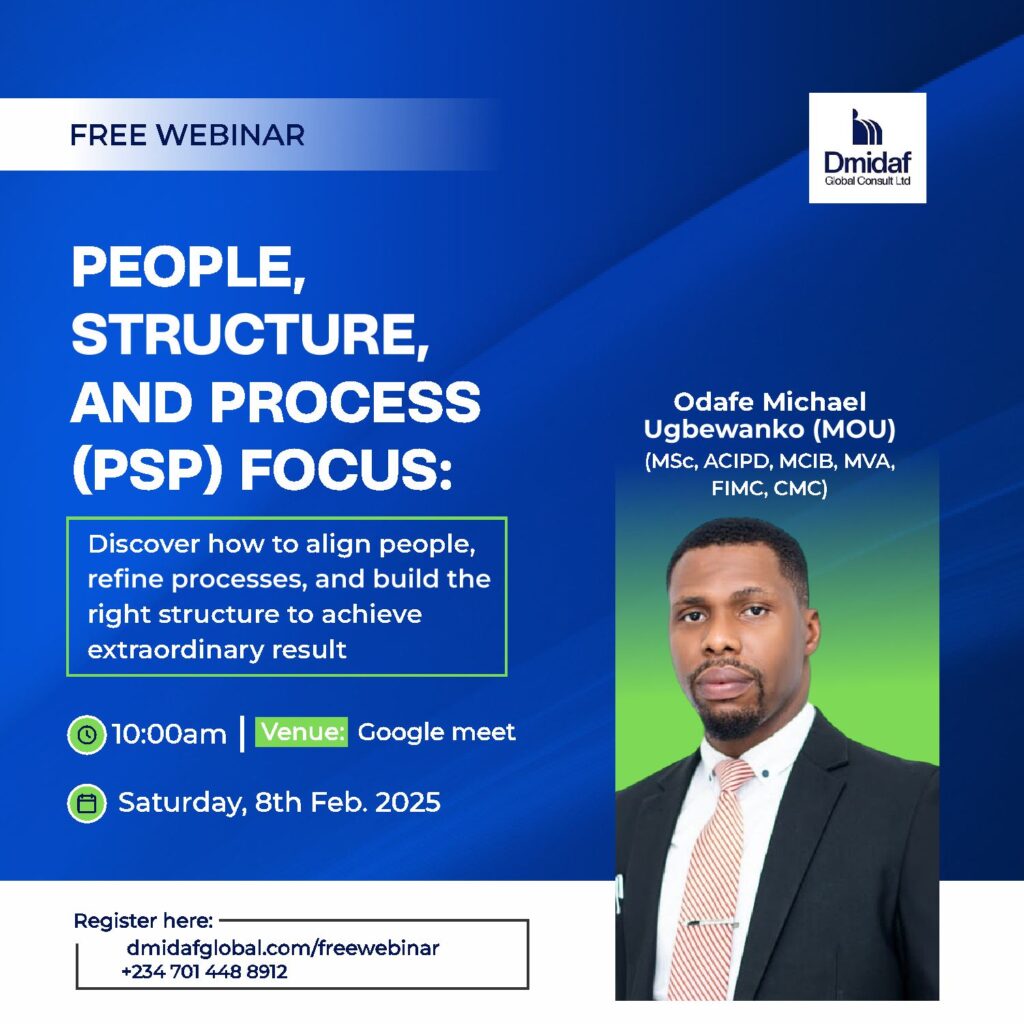 FREE WEBINAR

Dmidaf
Global Consult Ltd

PEOPLE, STRUCTURE, AND PROCESS (PSP) FOCUS:

Discover how to align people, refine processes, and build the right structure to achieve extraordinary result

10:00am | Venue: Google meet

Saturday, 8th Feb. 2025

Odafe Michael Ugbewanko (MOU)
(MSc, ACIPD, MCIB, MVA, FIMC, CMC)

Register here:
dmidafglobal.com/freewebinar
+234 701 448 8912